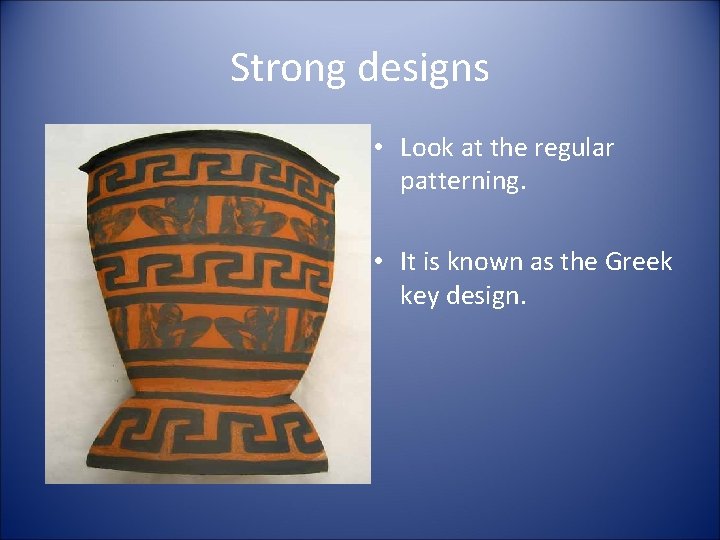 Strong designs

• Look at the regular patterning.

• It is known as the Greek key design.